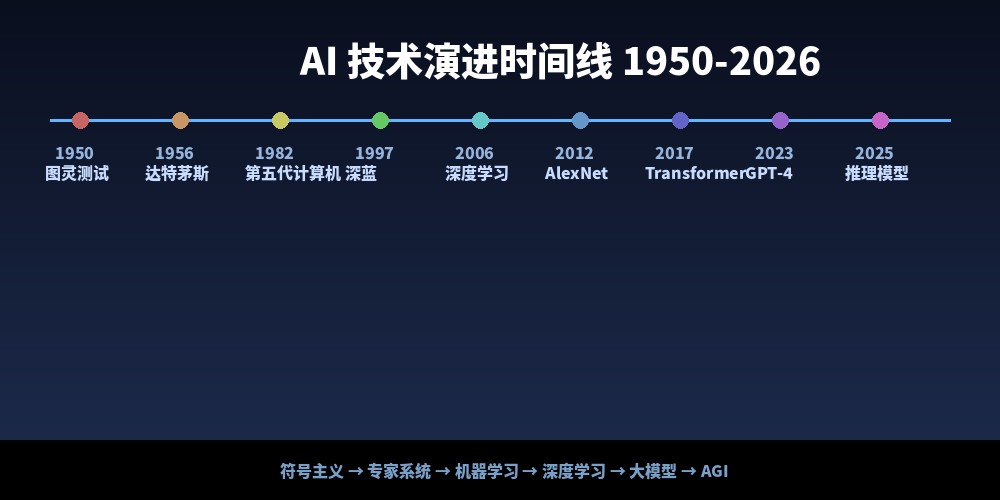 AI 技术演进时间线 1950-2026

1950
图灵测试

1956
达特茅斯

1982
第五代计算机

1997
深蓝

2006
深度学习

2012
AlexNet

2017
Transformer

2023
GPT-4

2025
推理模型

符号主义 → 专家系统 → 机器学习 → 深度学习 → 大模型 → AGI